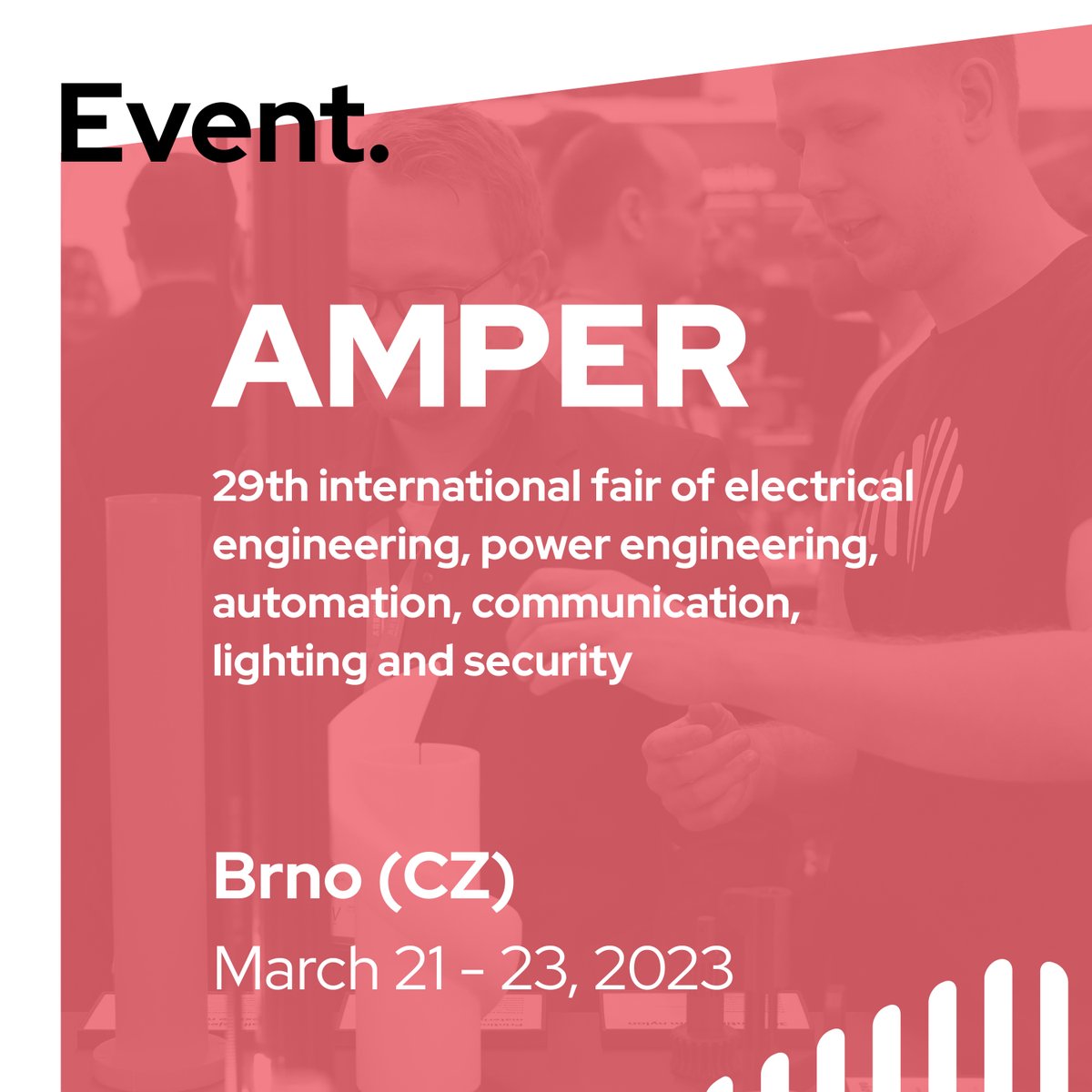 Event.

AMPER

29th international fair of electrical engineering, power engineering, automation, communication, lighting and security

Brno (CZ)

March 21 - 23, 2023